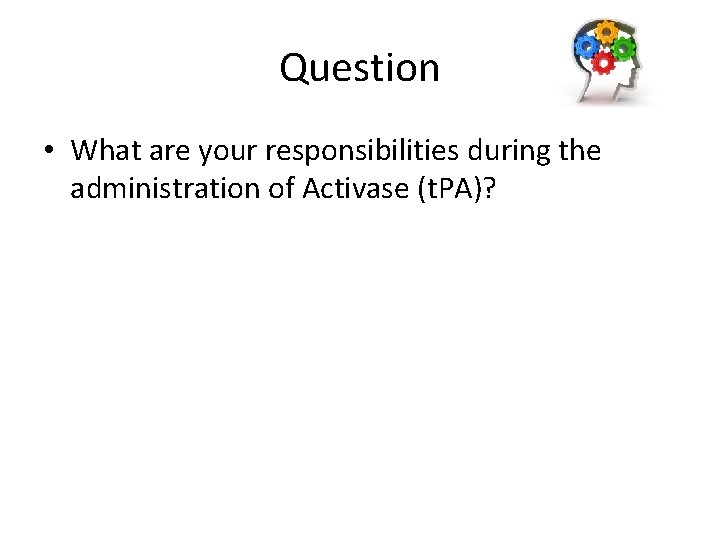 Question

• What are your responsibilities during the administration of Activase (tPA)?